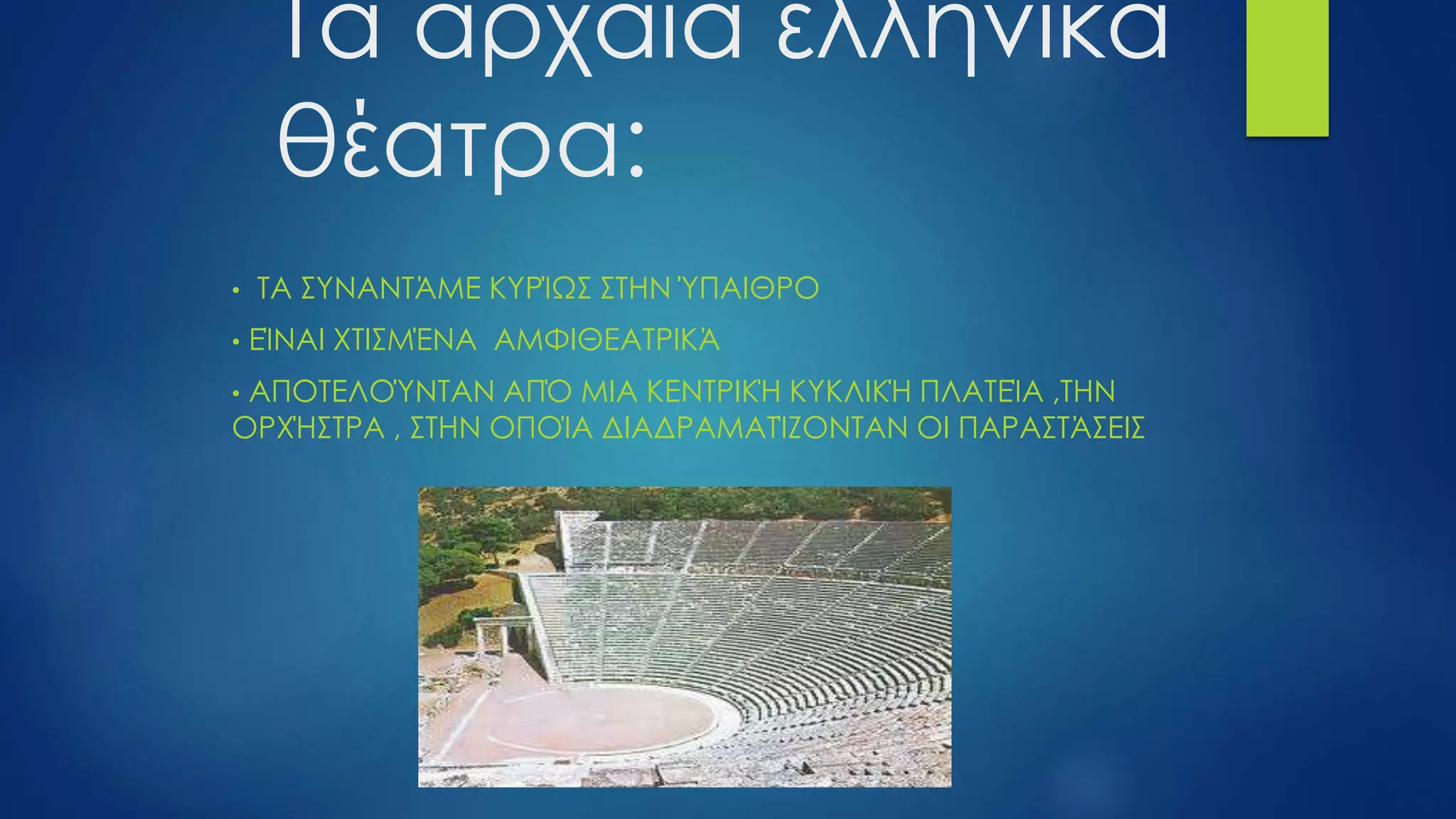 Τα αρχαία ελληνικά θέατρα:

• ΤΑ ΣΥΝΑΝΤΆΜΕ ΚΥΡΊΩΣ ΣΤΗΝ ΎΠΑΙΘΡΟ

• ΕΊΝΑΙ ΧΤΙΣΜΈΝΑ ΑΜΦΙΘΕΑΤΡΙΚΆ

• ΑΠΟΤΕΛΟΎΝΤΑΝ ΑΠΌ ΜΙΑ ΚΕΝΤΡΙΚΉ ΚΥΚΛΙΚΉ ΠΛΑΤΕΊΑ ,ΤΗΝ ΟΡΧΉΣΤΡΑ , ΣΤΗΝ ΟΠΟΊΑ ΔΙΑΔΡΑΜΑΤΊΖΟΝΤΑΝ ΟΙ ΠΑΡΑΣΤΆΣΕΙΣ